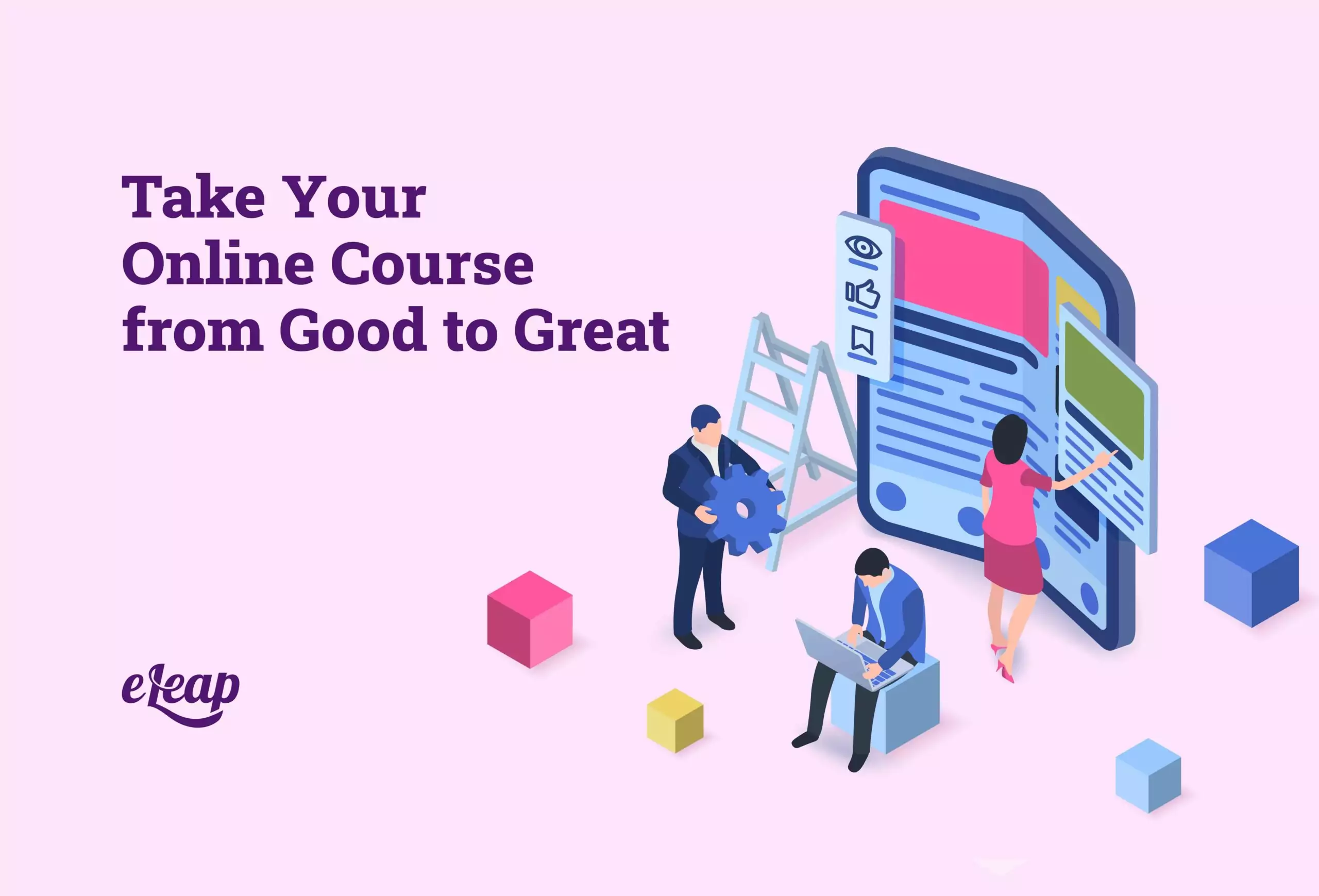 Take Your Online Course from Good to Great

eLeap